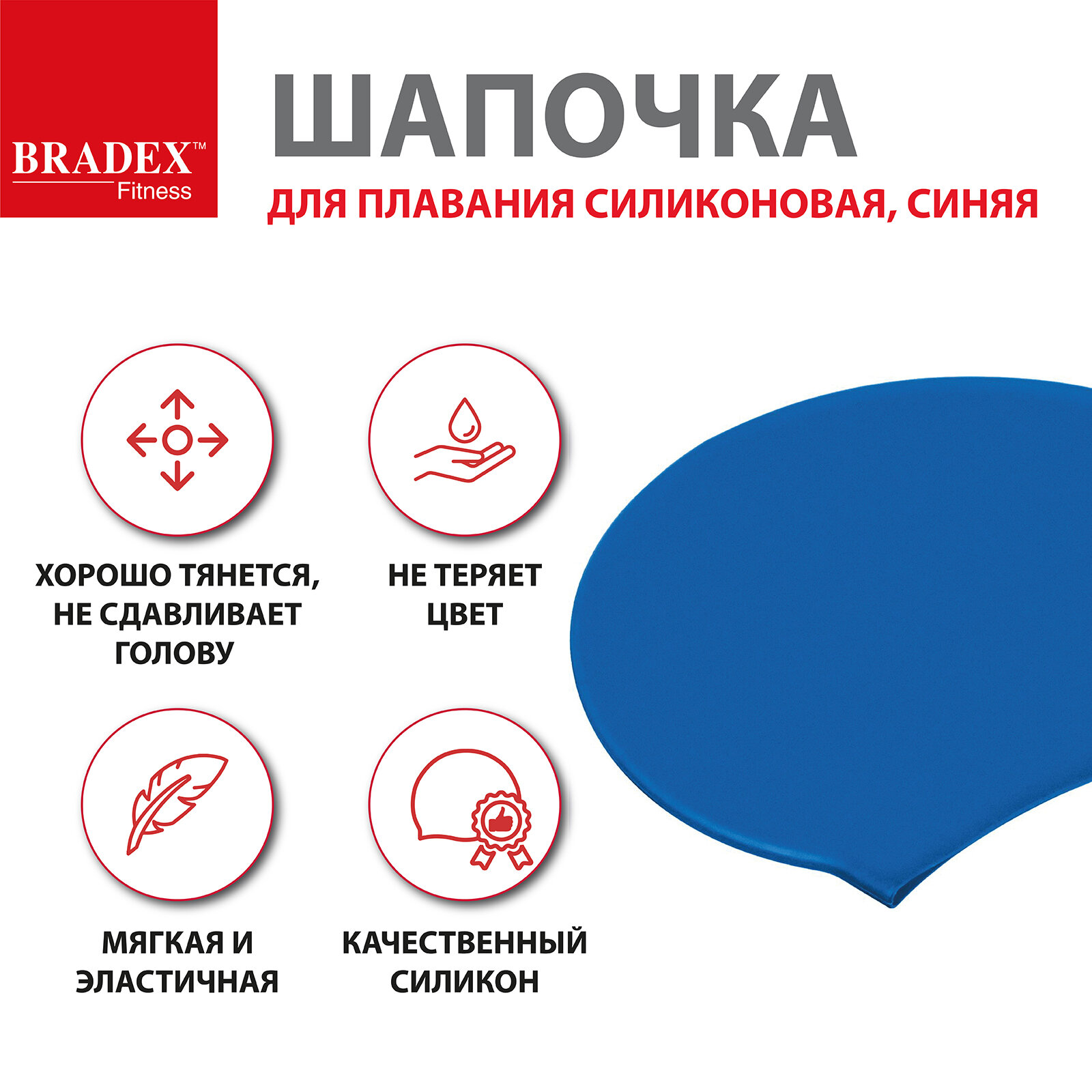 BRADEX™
Fitness

ШАПОЧКА
ДЛЯ ПЛАВАНИЯ СИЛИКОНОВАЯ, СИНЯЯ

ХОРОШО ТЯНЕТСЯ, НЕ СДАВЛИВАЕТ ГОЛОВУ

НЕ ТЕРЯЕТ ЦВЕТ

МЯГКАЯ И ЭЛАСТИЧНАЯ

КАЧЕСТВЕННЫЙ СИЛИКОН